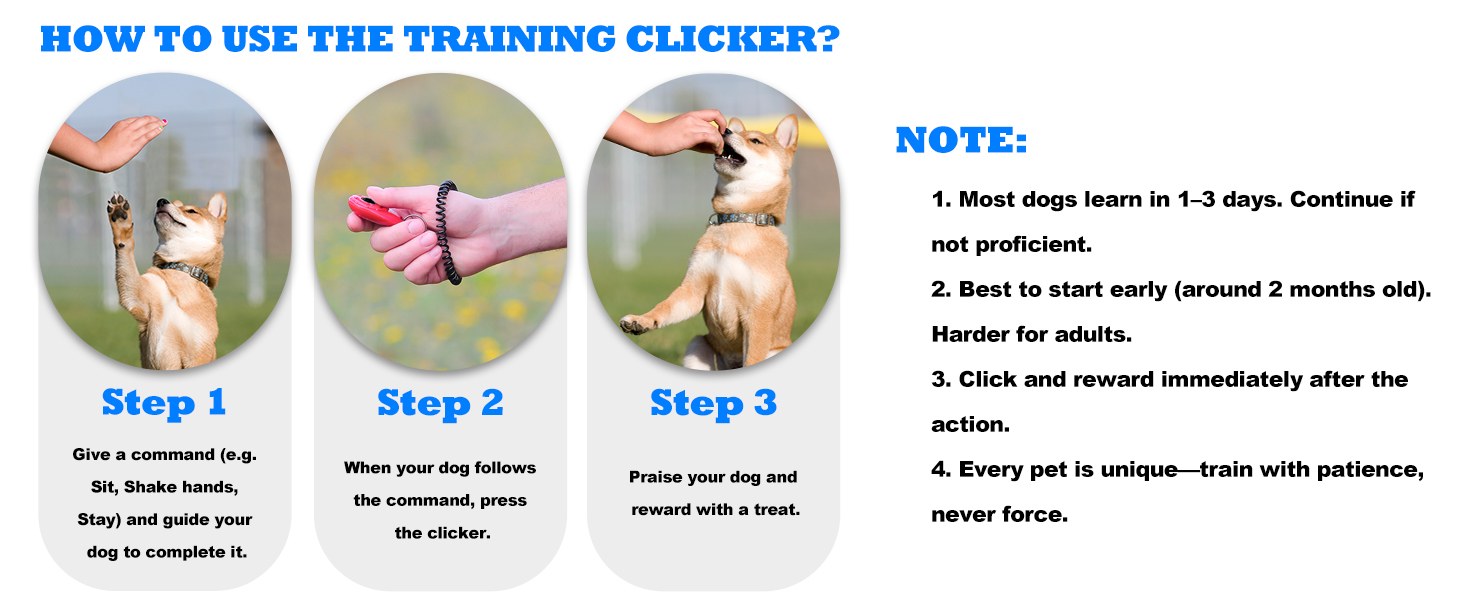 HOW TO USE THE TRAINING CLICKER?

Step 1

Give a command (e.g. Sit, Shake hands, Stay) and guide your dog to complete it.

Step 2

When your dog follows the command, press the clicker.

Step 3

Praise your dog and reward with a treat.

NOTE:

1. Most dogs learn in 1–3 days. Continue if not proficient.

2. Best to start early (around 2 months old). Harder for adults.

3. Click and reward immediately after the action.

4. Every pet is unique—train with patience, never force.